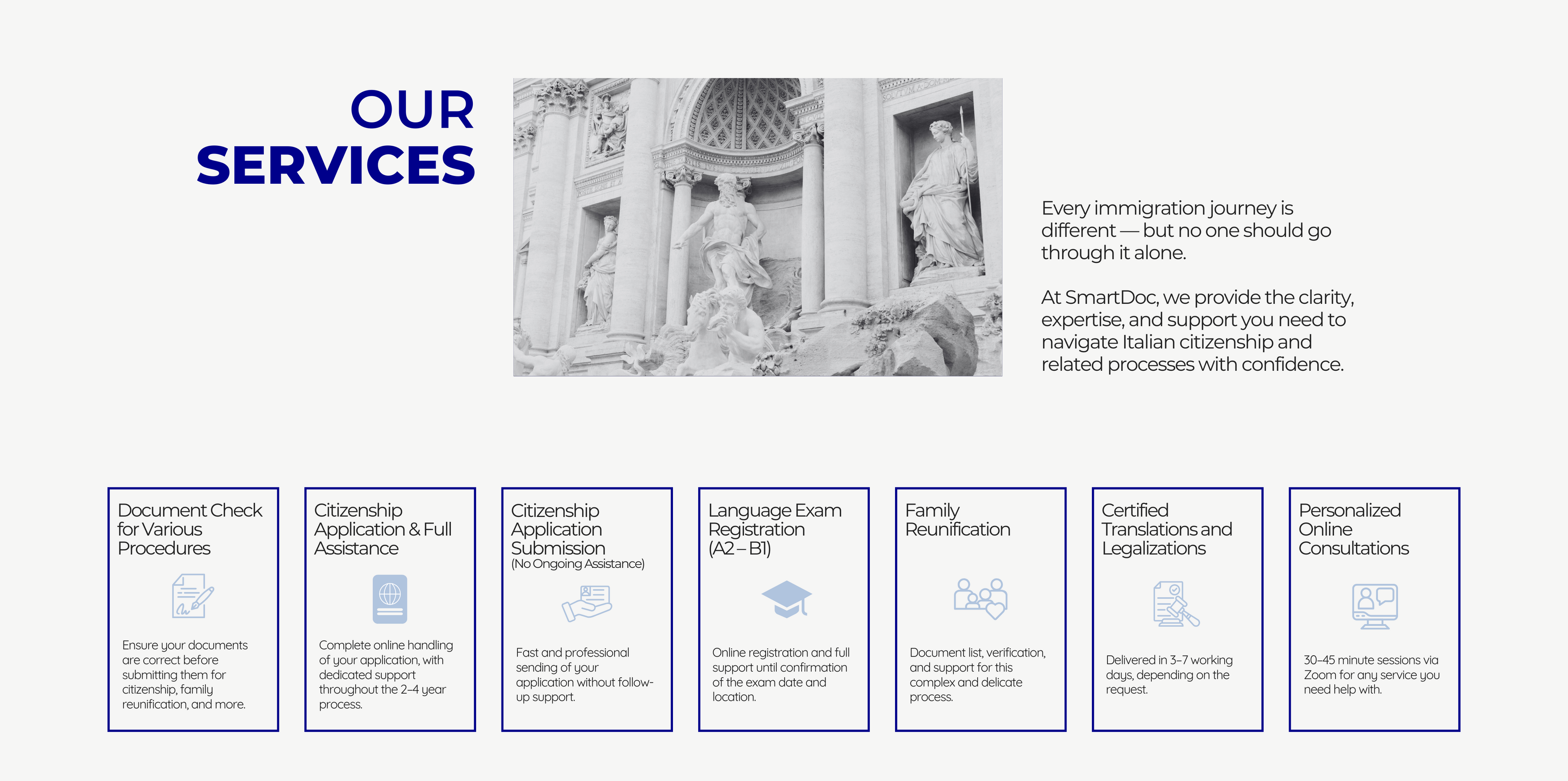 OUR
SERVICES

Every immigration journey is different — but no one should go through it alone.

At SmartDoc, we provide the clarity, expertise, and support you need to navigate Italian citizenship and related processes with confidence.

Document Check for Various Procedures

Ensure your documents are correct before submitting them for citizenship, family reunification, and more.

Citizenship Application & Full Assistance

Complete online handling of your application, with dedicated support throughout the 2–4 year process.

Citizenship Application Submission
(No Ongoing Assistance)

Fast and professional sending of your application without follow-up support.

Language Exam Registration (A2 – B1)

Online registration and full support until confirmation of the exam date and location.

Family Reunification

Document list, verification, and support for this complex and delicate process.

Certified Translations and Legalizations

Delivered in 3–7 working days, depending on the request.

Personalized Online Consultations

30–45 minute sessions via Zoom for any service you need help with.